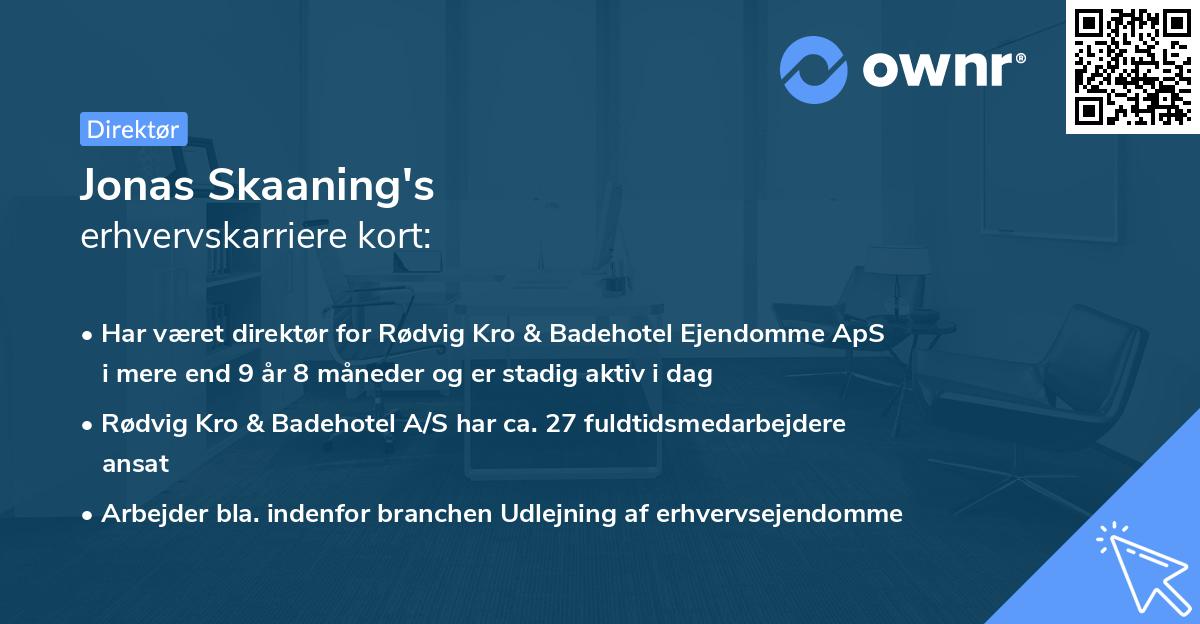 ownr®

Direktør

Jonas Skaaning's
erhvervskarriere kort:

• Har været direktør for Rødvig Kro & Badehotel Ejendomme ApS i mere end 9 år 8 måneder og er stadig aktiv i dag

• Rødvig Kro & Badehotel A/S har ca. 27 fuldtidsmedarbejdere ansat

• Arbejder bla. indenfor branchen Udlejning af erhvervsejendomme